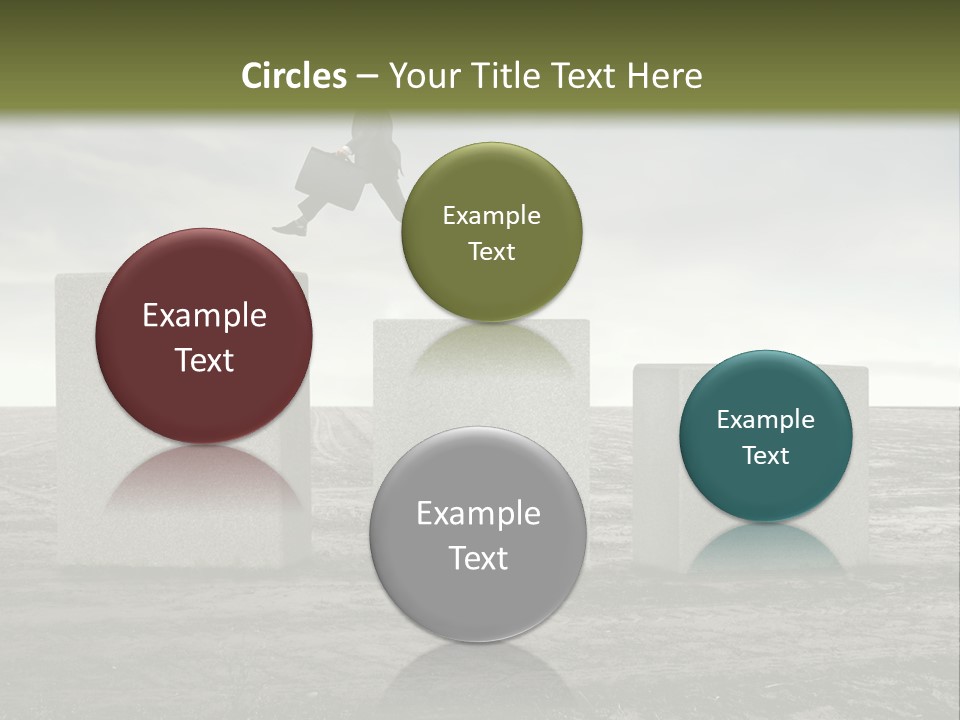 Circles – Your Title Text Here

Example Text

Example Text

Example Text

Example Text